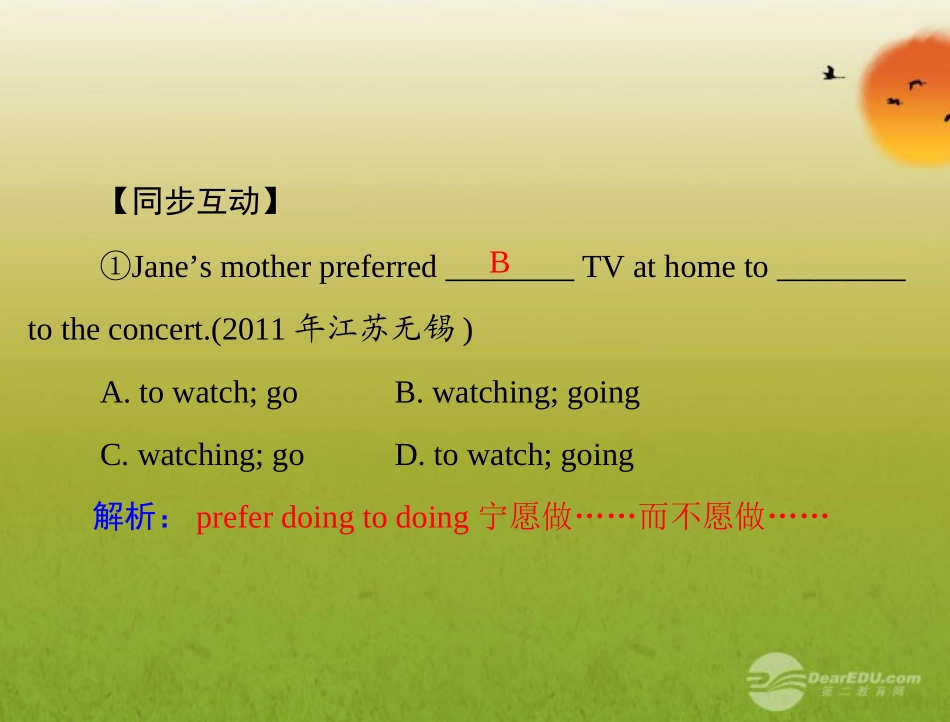 【同步互动】

①Jane’s mother preferred ____B____ TV at home to ________ to the concert.(2011 年江苏无锡 )

A. to watch; go B. watching; going

C. watching; go D. to watch; going

解析： prefer doing to doing 宁愿做……而不愿做……

DearEDU.com
第二教育网